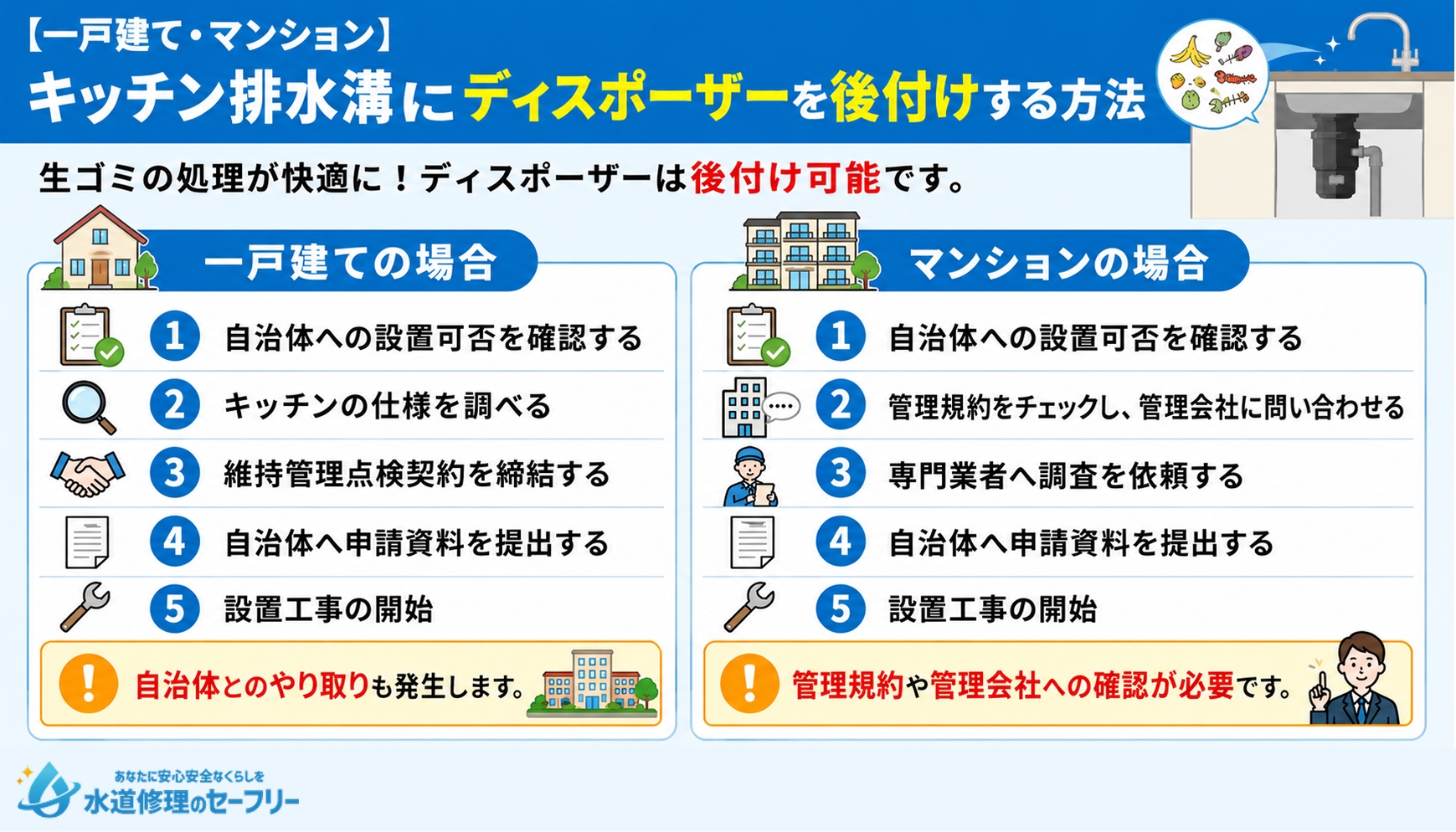 【一戸建て・マンション】
キッチン排水溝にディスポーザーを後付けする方法

生ゴミの処理が快適に！ディスポーザーは後付け可能です。

一戸建ての場合

1 自治体への設置可否を確認する
2 キッチンの仕様を調べる
3 維持管理点検契約を締結する
4 自治体へ申請資料を提出する
5 設置工事の開始

! 自治体とのやり取りも発生します。

マンションの場合

1 自治体への設置可否を確認する
2 管理規約をチェックし、管理会社に問い合わせる
3 専門業者へ調査を依頼する
4 自治体へ申請資料を提出する
5 設置工事の開始

! 管理規約や管理会社への確認が必要です。

あなたに安心安全なくらしを
水道修理のセーフリー